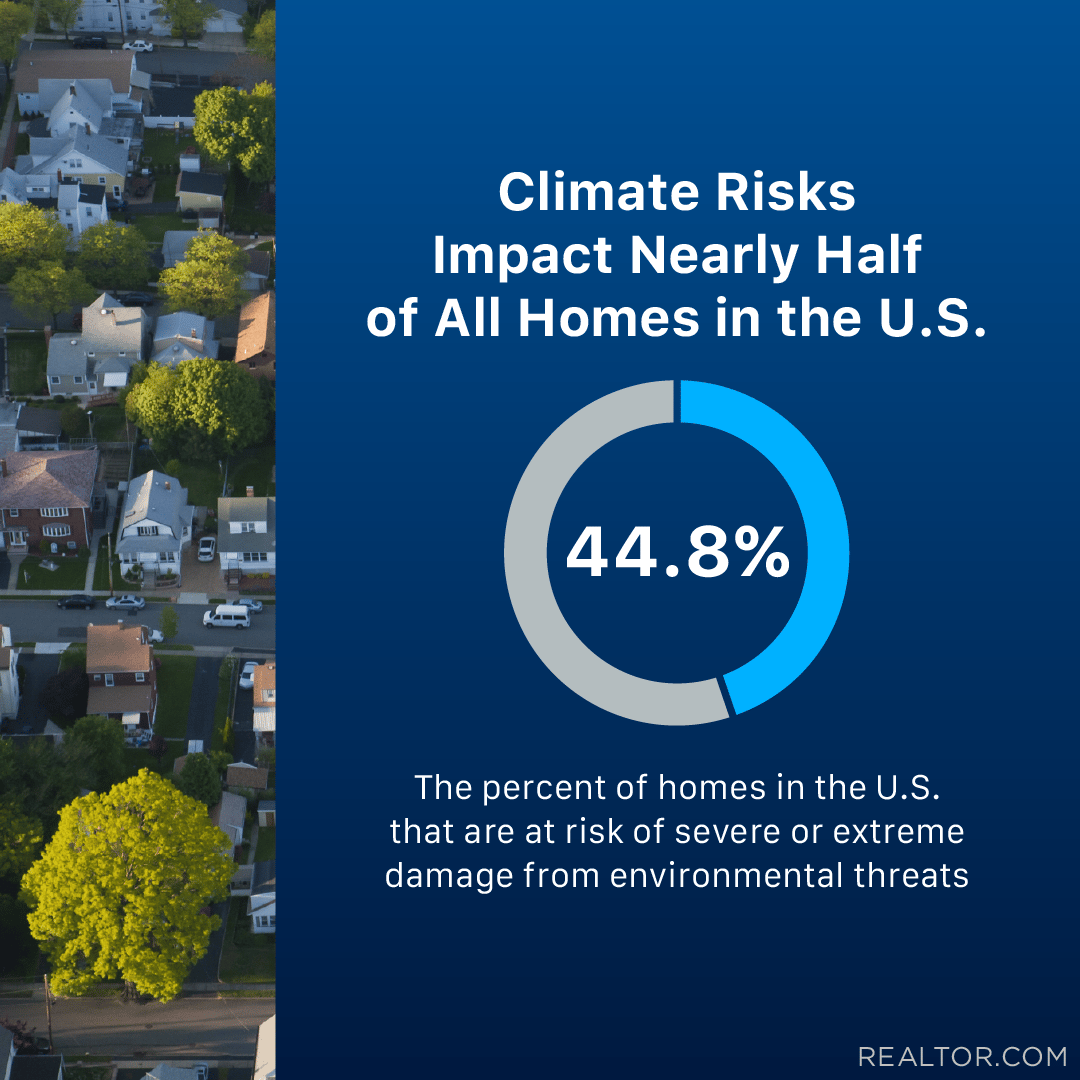 Climate Risks Impact Nearly Half of All Homes in the U.S.

44.8%

The percent of homes in the U.S. that are at risk of severe or extreme damage from environmental threats

REALTOR.COM